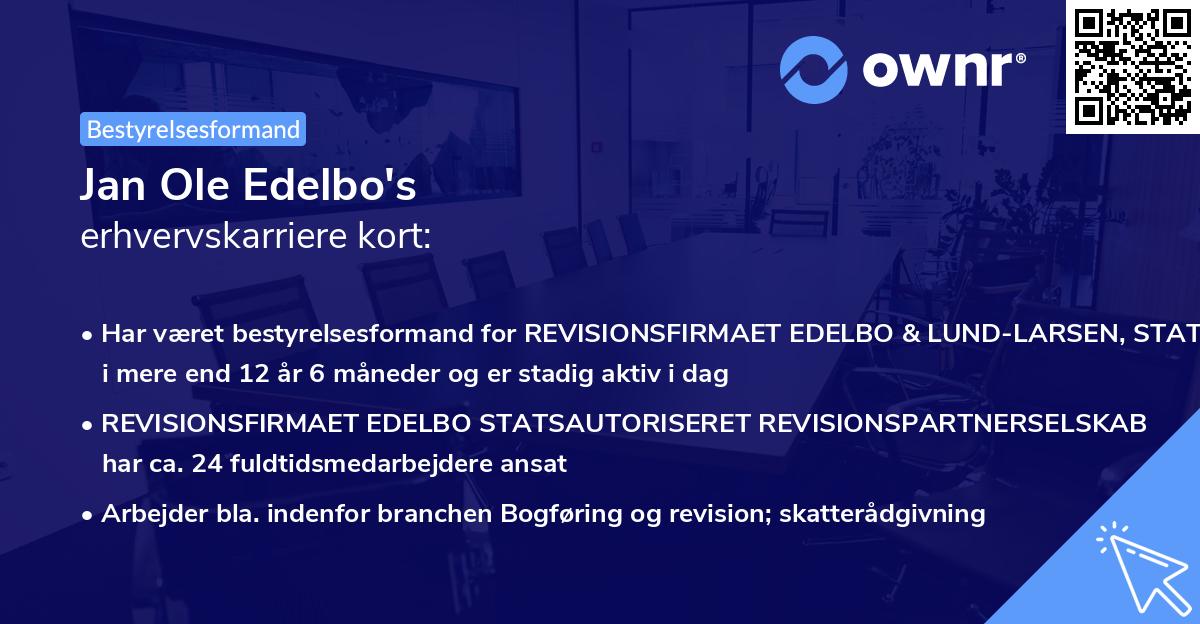 ownr®

Bestyrelsesformand

Jan Ole Edelbo's
erhvervskarriere kort:

• Har været bestyrelsesformand for REVISIONSFIRMAET EDELBO & LUND-LARSEN, STAT i mere end 12 år 6 måneder og er stadig aktiv i dag

• REVISIONSFIRMAET EDELBO STATSAUTORISERET REVISIONSPARTNERSELSKAB har ca. 24 fuldtidsmedarbejdere ansat

• Arbejder bla. indenfor branchen Bogføring og revision; skatterådgivning